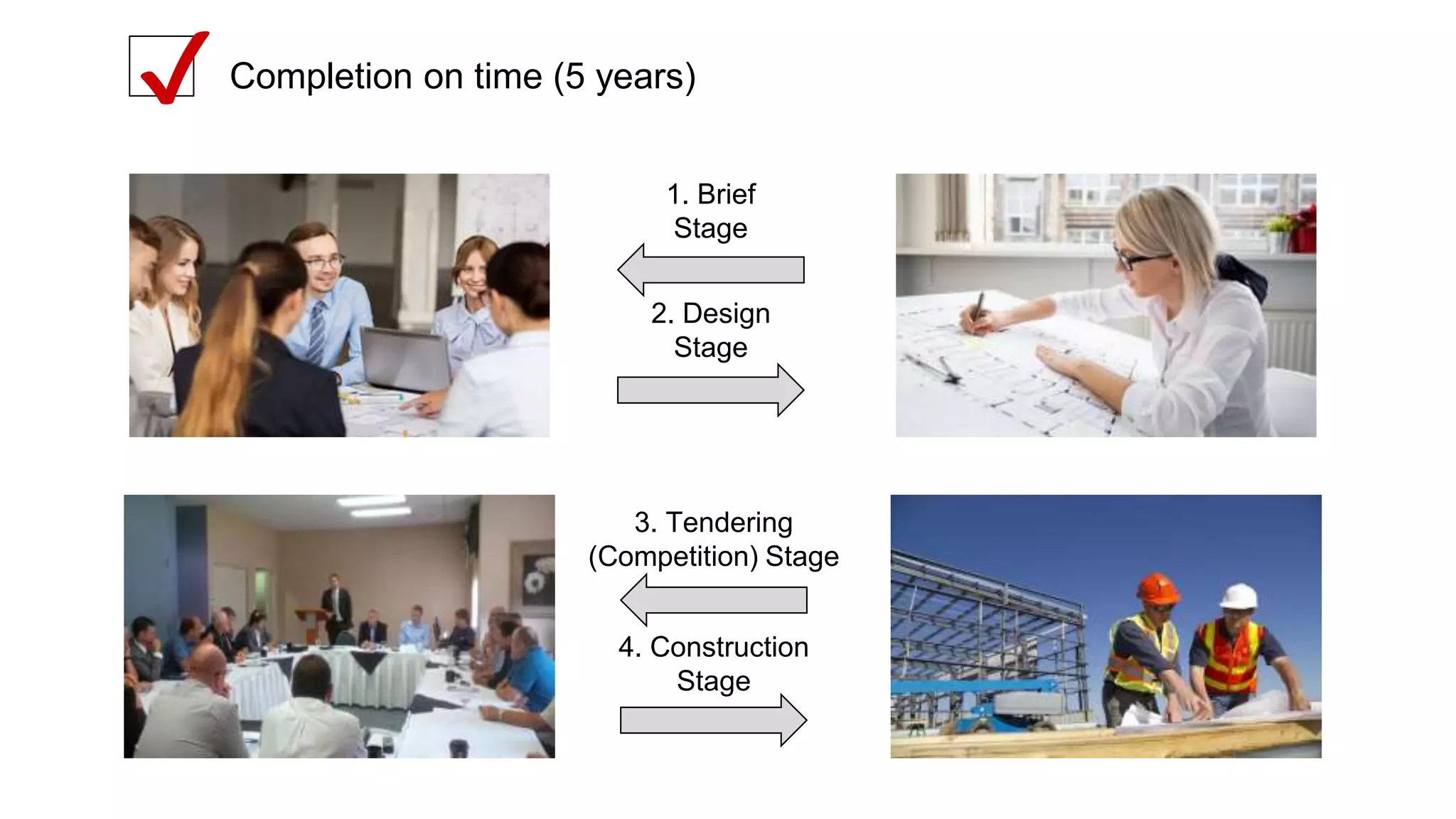 Completion on time (5 years)

1. Brief Stage

2. Design Stage

3. Tendering (Competition) Stage

4. Construction Stage